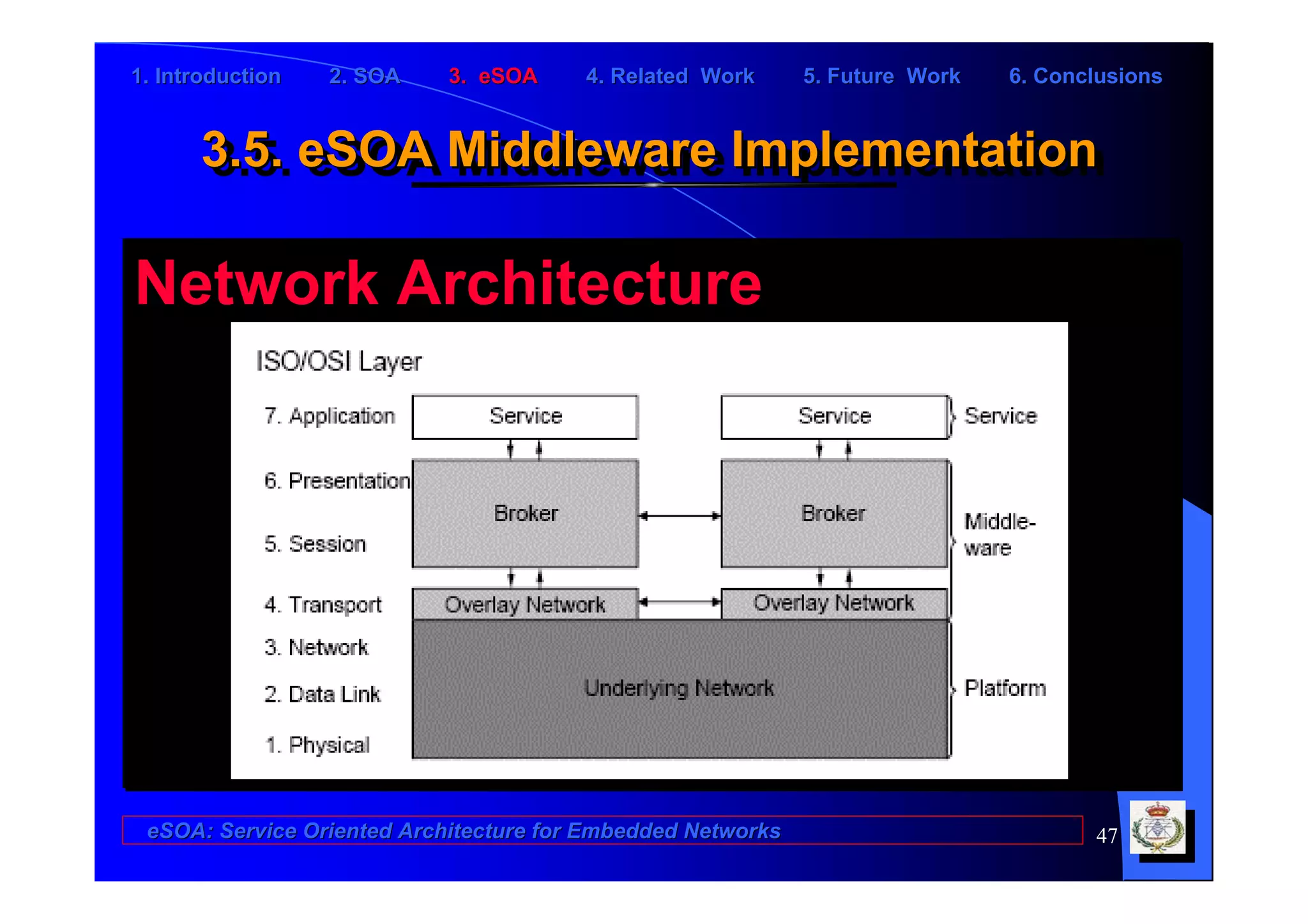 1. Introduction 2. SOA 3. eSOA 4. Related Work 5. Future Work 6. Conclusions

3.5. eSOA Middleware Implementation

Network Architecture

ISO/OSI Layer

7. Application
6. Presentation
5. Session
4. Transport
3. Network
2. Data Link
1. Physical

Service
Broker
Overlay Network

Service
Broker
Overlay Network

Underlying Network

Service
Middle-ware
Platform

eSOA: Service Oriented Architecture for Embedded Networks

47